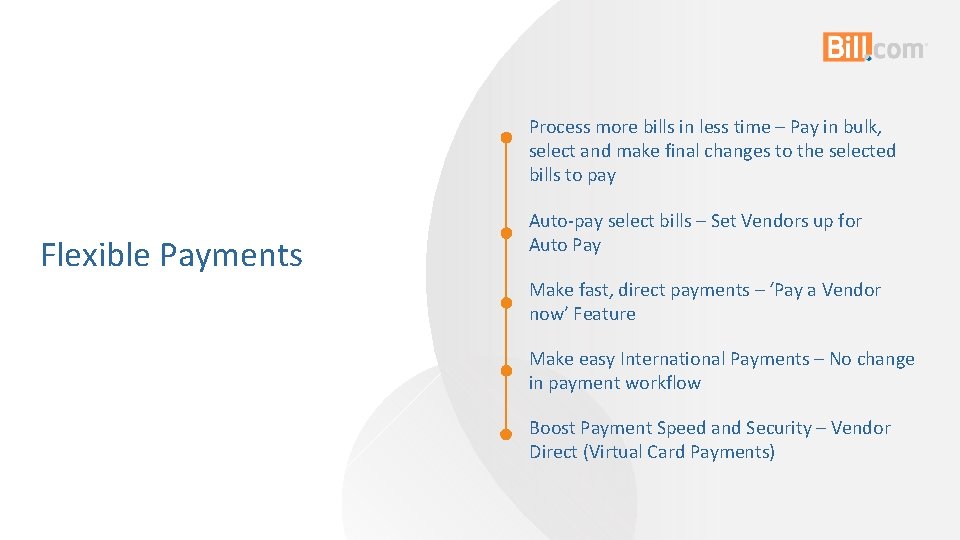 Bill.com

Flexible Payments

Process more bills in less time – Pay in bulk, select and make final changes to the selected bills to pay

Auto-pay select bills – Set Vendors up for Auto Pay

Make fast, direct payments – 'Pay a Vendor now' Feature

Make easy International Payments – No change in payment workflow

Boost Payment Speed and Security – Vendor Direct (Virtual Card Payments)